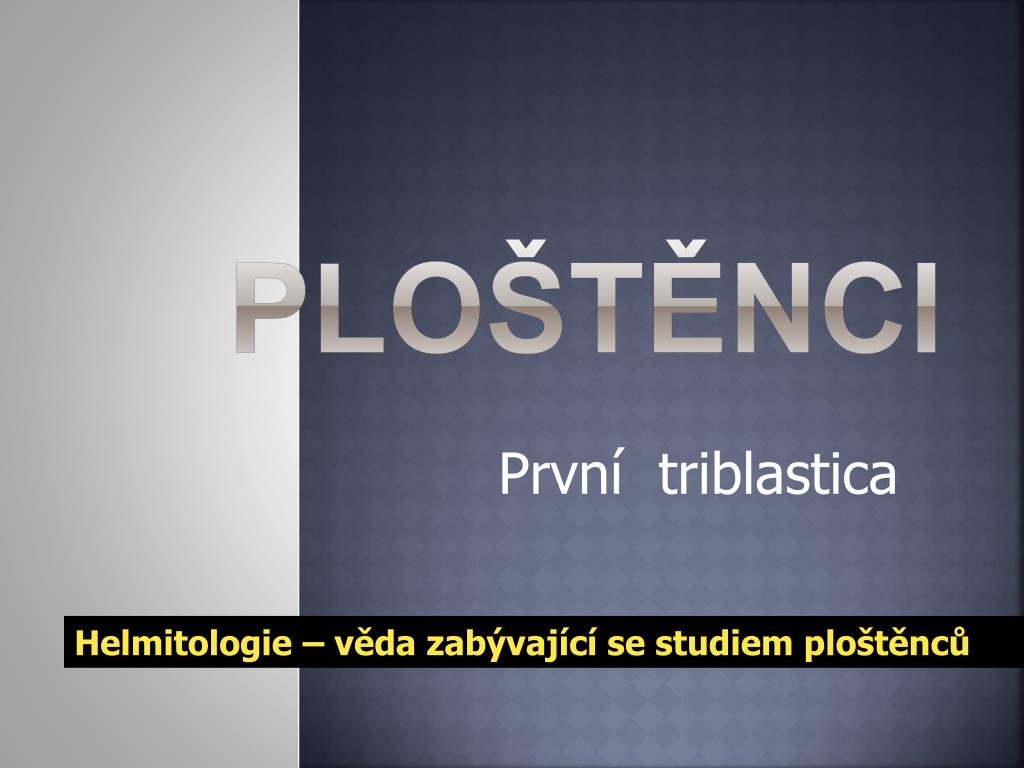 PLOŠTĚNCI

První triblastica

Helmitologie – věda zabývající se studiem ploštěnců